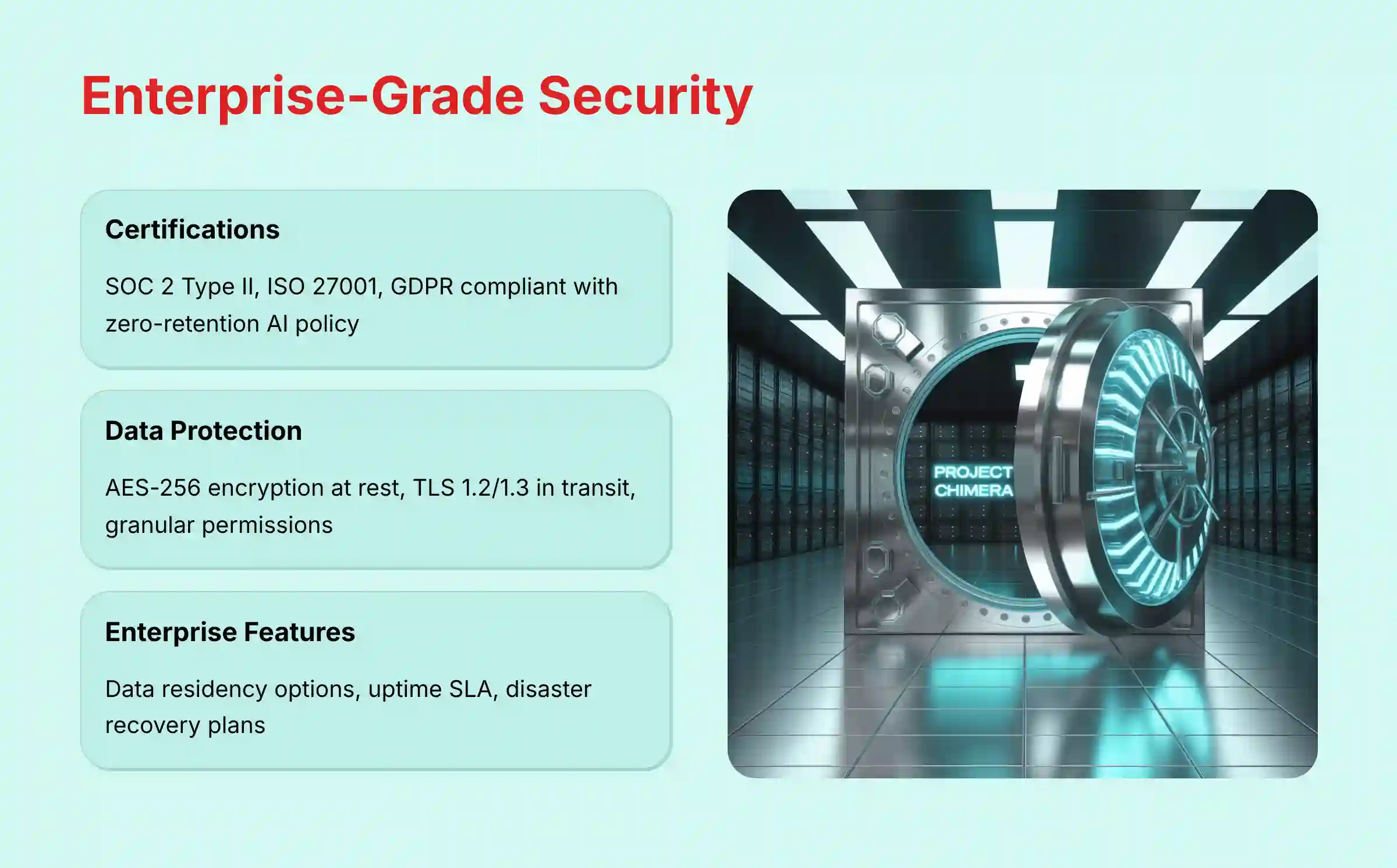 Enterprise-Grade Security

Certifications

SOC 2 Type II, ISO 27001, GDPR compliant with zero-retention AI policy

Data Protection

AES-256 encryption at rest, TLS 1.2/1.3 in transit, granular permissions

Enterprise Features

Data residency options, uptime SLA, disaster recovery plans

PROJECT CHIMERA